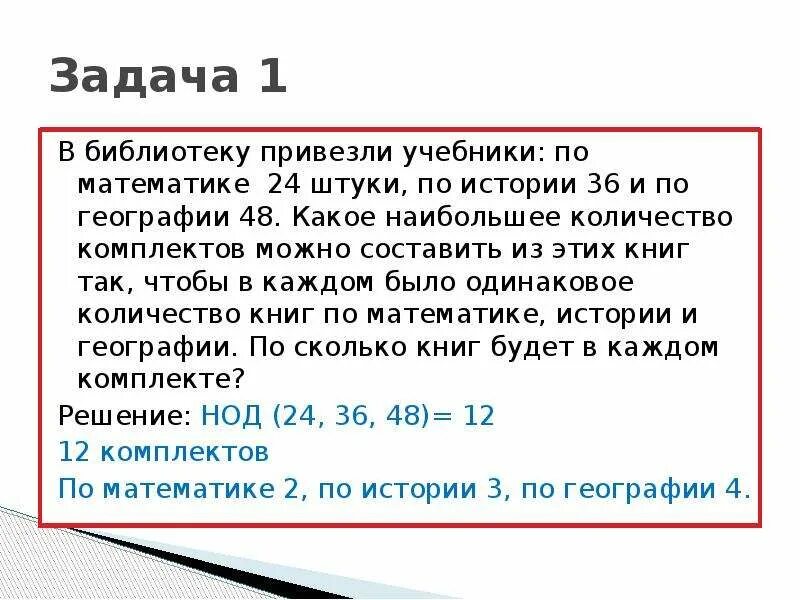 Задача 1

В библиотеку привезли учебники: по математике 24 штуки, по истории 36 и по географии 48. Какое наибольшее количество комплектов можно составить из этих книг так, чтобы в каждом было одинаковое количество книг по математике, истории и географии. По сколько книг будет в каждом комплекте?

Решение: НОД (24, 36, 48)= 12

12 комплектов

По математике 2, по истории 3, по географии 4.